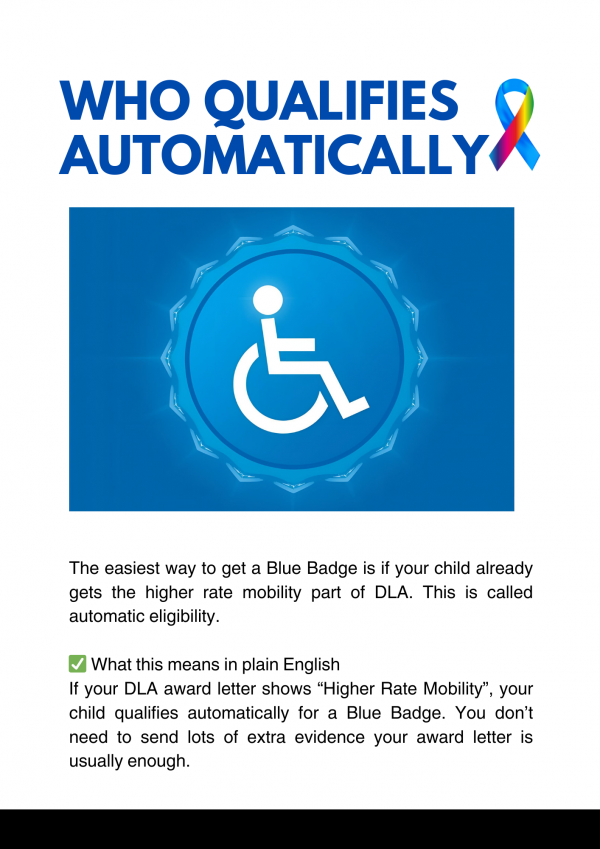 WHO QUALIFIES AUTOMATICALLY

The easiest way to get a Blue Badge is if your child already gets the higher rate mobility part of DLA. This is called automatic eligibility.

✅ What this means in plain English
If your DLA award letter shows "Higher Rate Mobility", your child qualifies automatically for a Blue Badge. You don't need to send lots of extra evidence your award letter is usually enough.